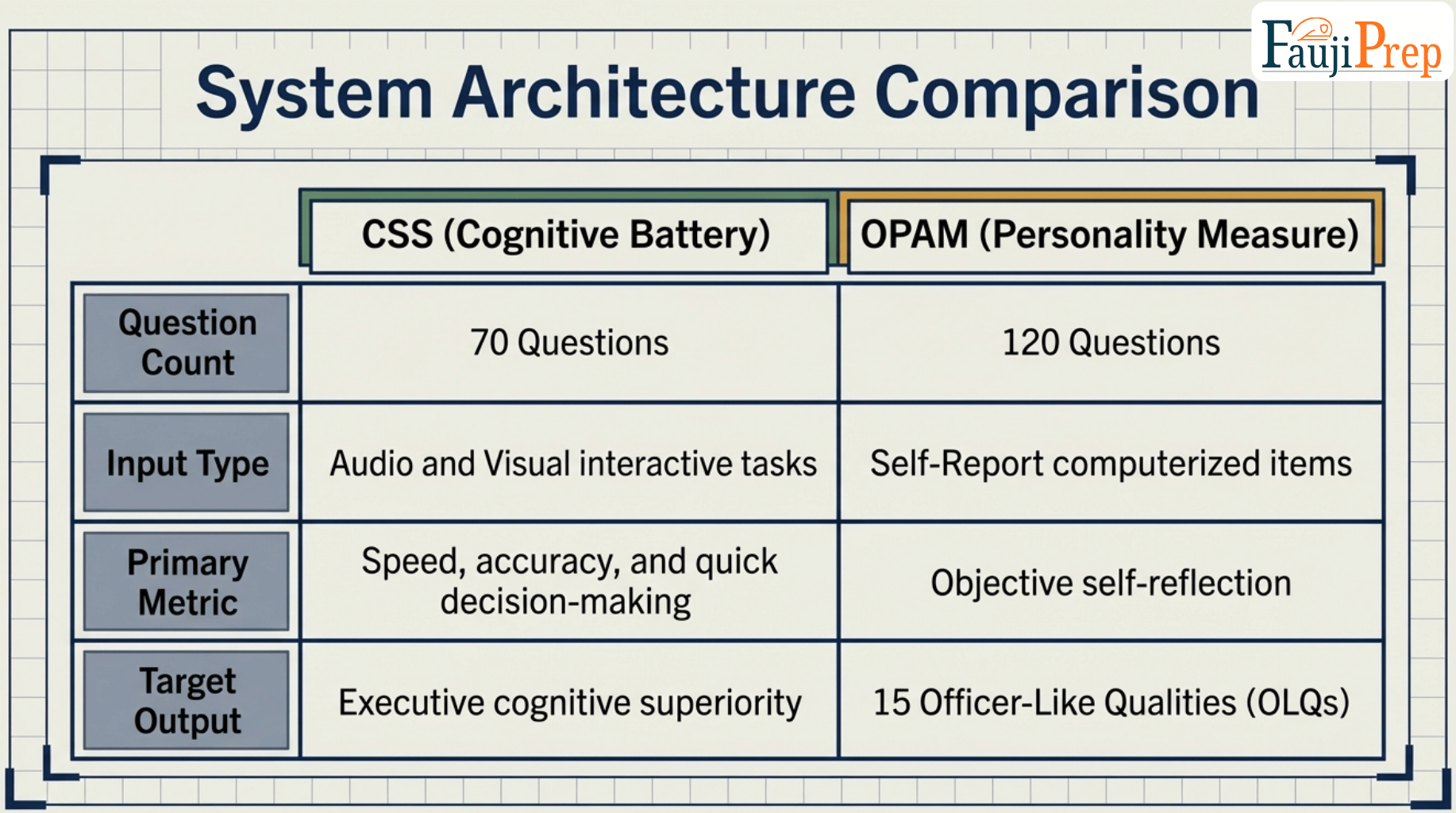 FaujiPrep

System Architecture Comparison

| | CSS (Cognitive Battery) | OPAM (Personality Measure) |
|---|---|---|
| Question Count | 70 Questions | 120 Questions |
| Input Type | Audio and Visual interactive tasks | Self-Report computerized items |
| Primary Metric | Speed, accuracy, and quick decision-making | Objective self-reflection |
| Target Output | Executive cognitive superiority | 15 Officer-Like Qualities (OLQs) |